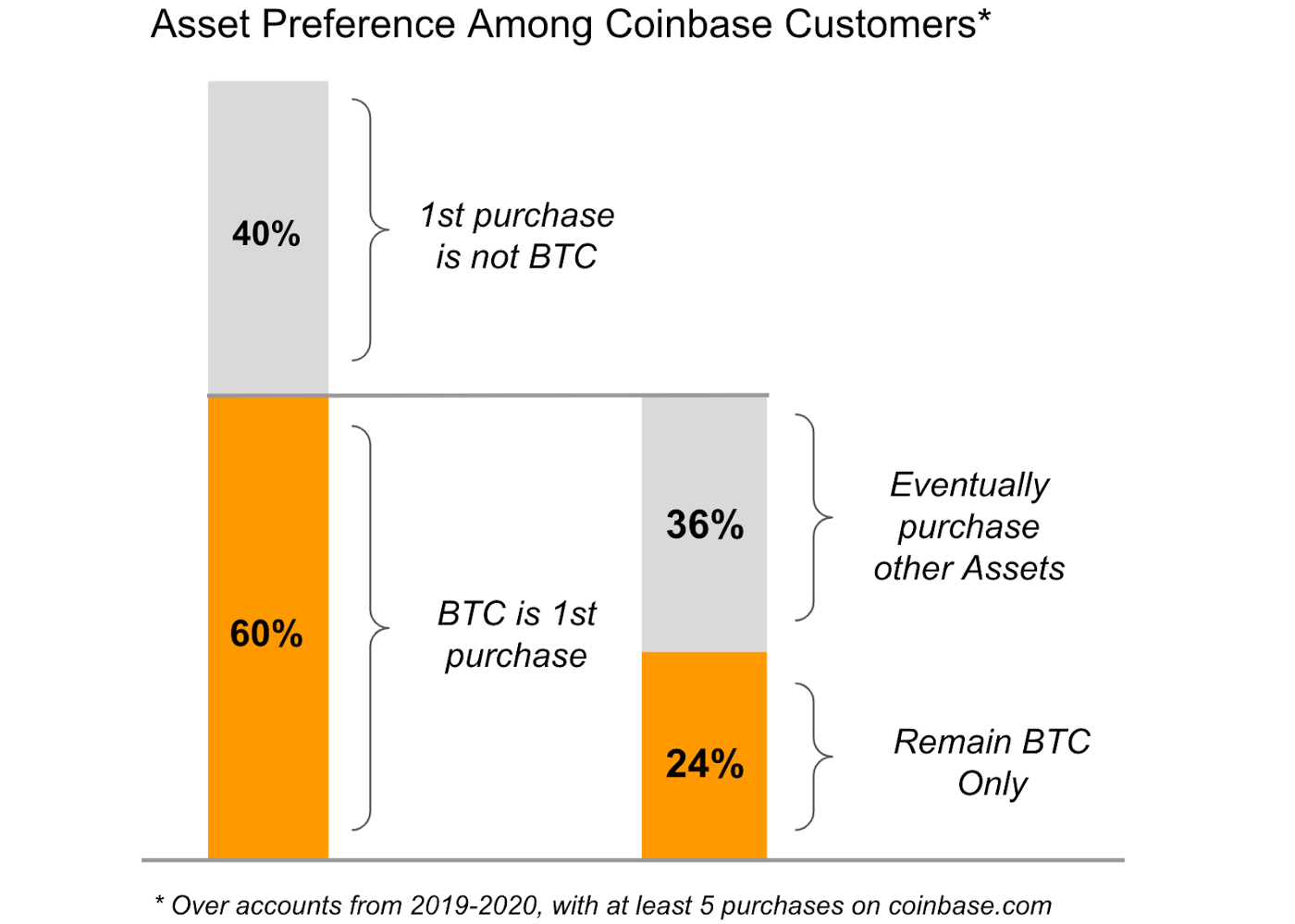 Asset Preference Among Coinbase Customers*

40%

1st purchase is not BTC

60%

BTC is 1st purchase

36%

Eventually purchase other Assets

24%

Remain BTC Only

* Over accounts from 2019-2020, with at least 5 purchases on coinbase.com